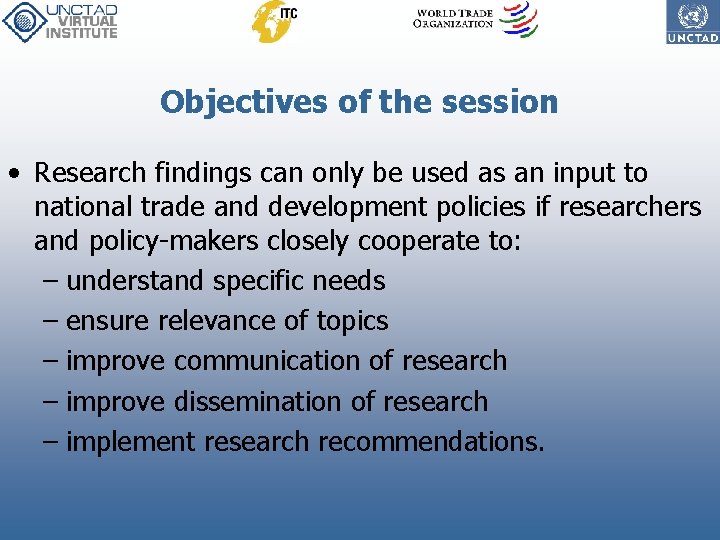 UNCTAD VIRTUAL INSTITUTE

ITC

WORLD TRADE ORGANIZATION

UNCTAD

Objectives of the session

• Research findings can only be used as an input to national trade and development policies if researchers and policy-makers closely cooperate to:
– understand specific needs
– ensure relevance of topics
– improve communication of research
– improve dissemination of research
– implement research recommendations.